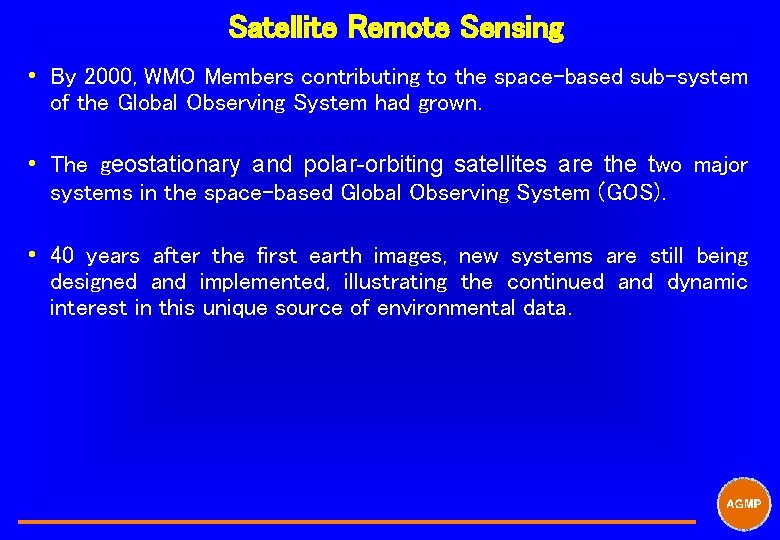 Satellite Remote Sensing

• By 2000, WMO Members contributing to the space-based sub-system of the Global Observing System had grown.

• The geostationary and polar-orbiting satellites are the two major systems in the space-based Global Observing System (GOS).

• 40 years after the first earth images, new systems are still being designed and implemented, illustrating the continued and dynamic interest in this unique source of environmental data.

AGMP